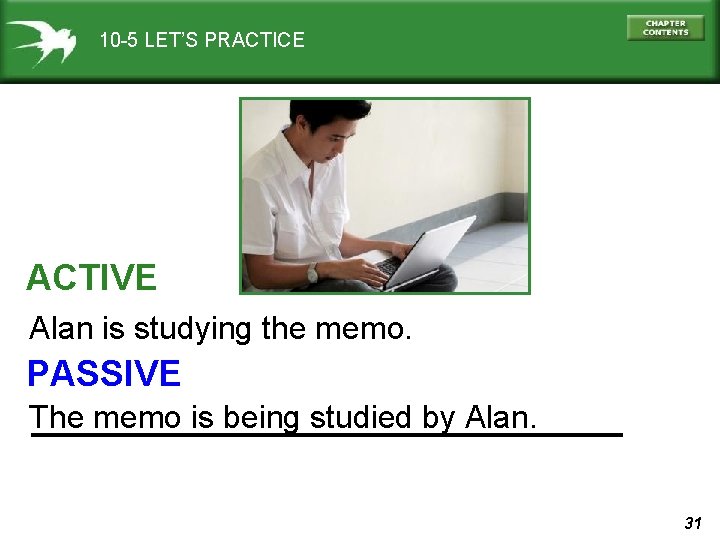 10-5 LET'S PRACTICE

CHAPTER CONTENTS

ACTIVE

Alan is studying the memo.

PASSIVE

The memo is being studied by Alan.

31